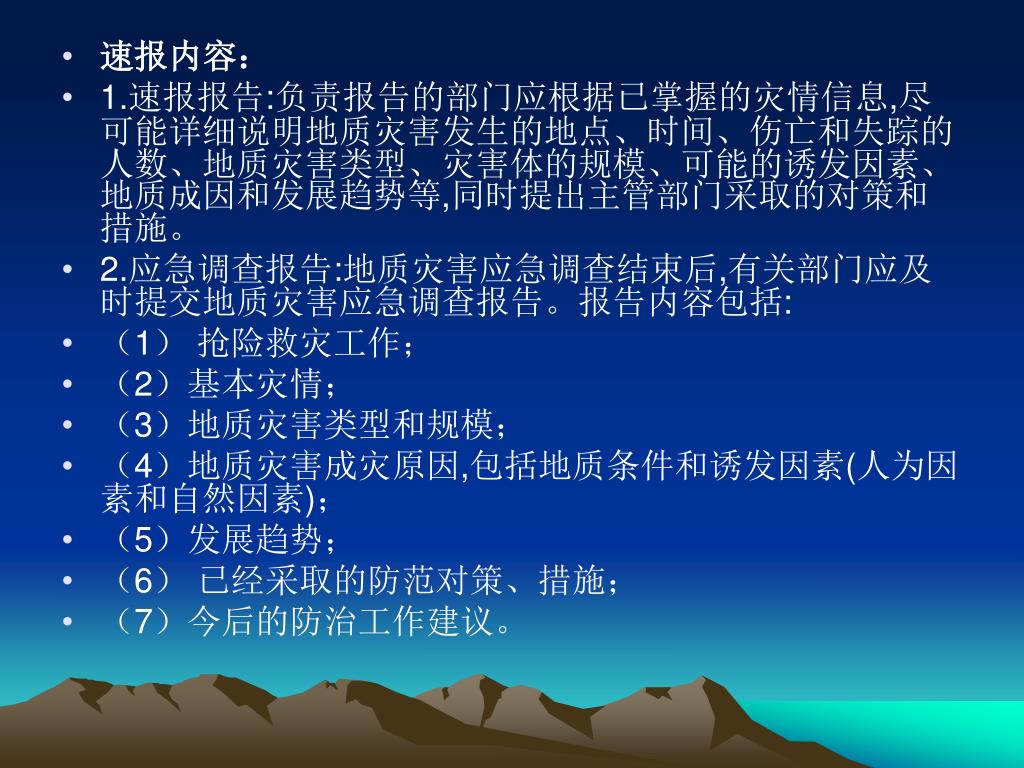 • 速报内容：
• 1.速报报告:负责报告的部门应根据已掌握的灾情信息,尽可能详细说明地质灾害发生的地点、时间、伤亡和失踪的人数、地质灾害类型、灾害体的规模、可能的诱发因素、地质成因和发展趋势等,同时提出主管部门采取的对策和措施。
• 2.应急调查报告:地质灾害应急调查结束后,有关部门应及时提交地质灾害应急调查报告。报告内容包括:
• （1） 抢险救灾工作；
• （2）基本灾情；
• （3）地质灾害类型和规模；
• （4）地质灾害成灾原因,包括地质条件和诱发因素(人为因素和自然因素)；
• （5）发展趋势；
• （6） 已经采取的防范对策、措施；
• （7）今后的防治工作建议。